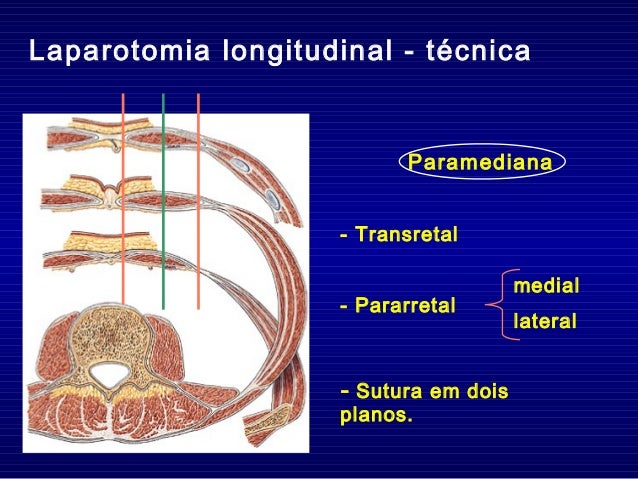 Laparotomia longitudinal - técnica

Paramediana

- Transretal

- Pararretal

medial

lateral

- Sutura em dois planos.